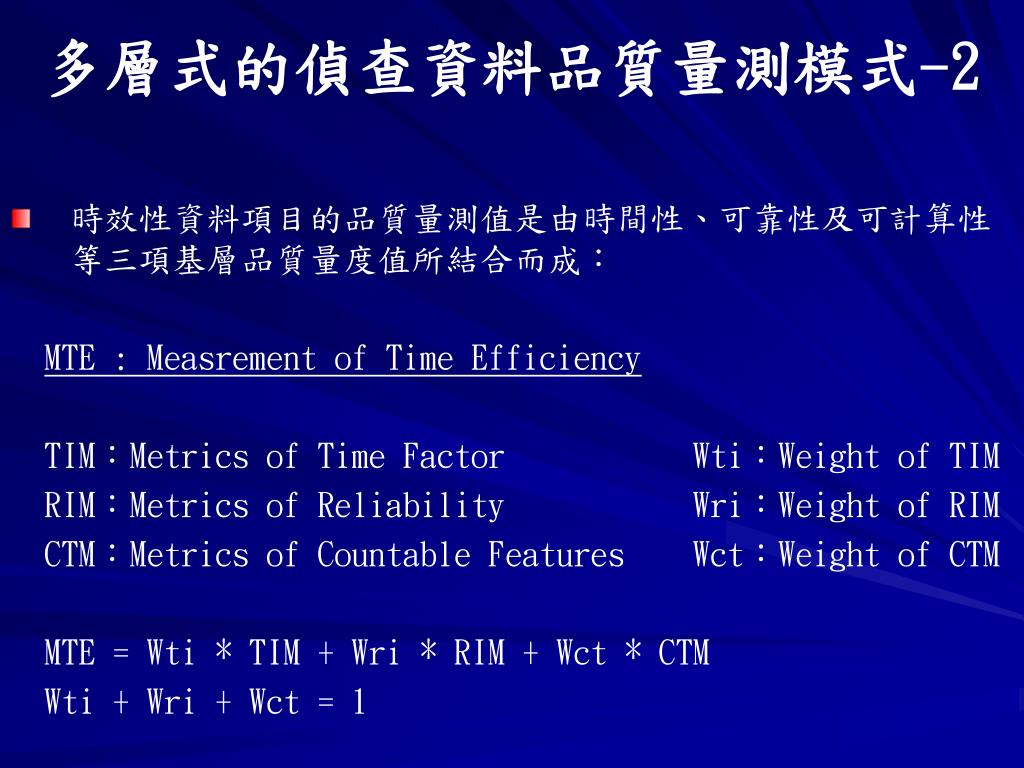 多層式的偵查資料品質量測模式-2

時效性資料項目的品質量測值是由時間性、可靠性及可計算性等三項基層品質量度值所結合而成：

MTE : Measrement of Time Efficiency

TIM：Metrics of Time Factor Wti：Weight of TIM
RIM：Metrics of Reliability Wri：Weight of RIM
CTM：Metrics of Countable Features Wct：Weight of CTM

MTE = Wti * TIM + Wri * RIM + Wct * CTM
Wti + Wri + Wct = 1